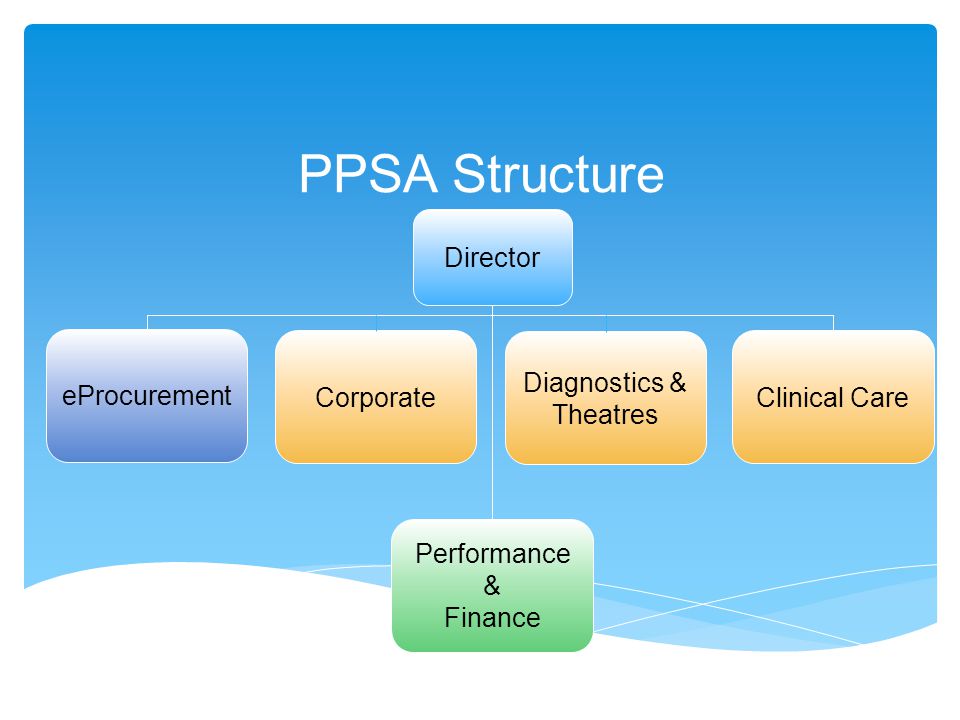 PPSA Structure

Director

eProcurement

Corporate

Diagnostics & Theatres

Clinical Care

Performance & Finance